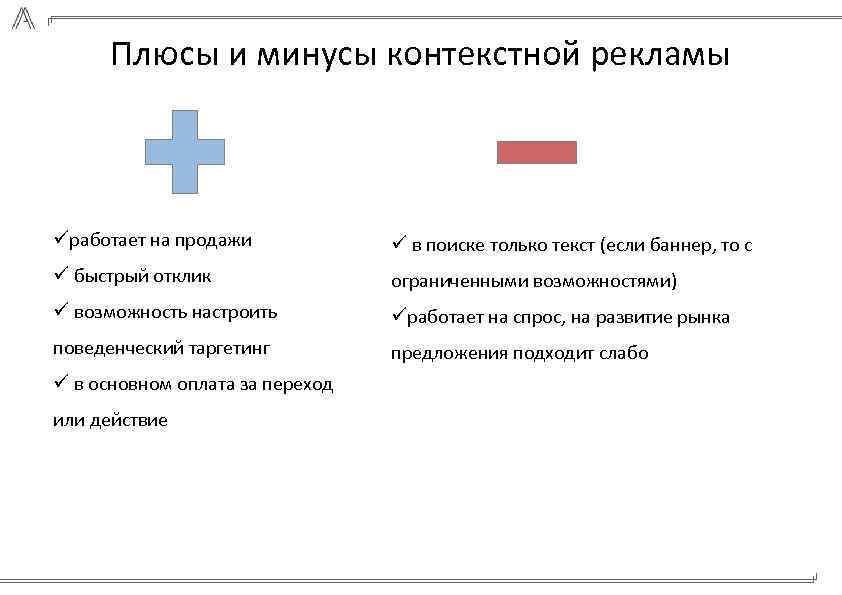 Плюсы и минусы контекстной рекламы

✓работает на продажи
✓ быстрый отклик
✓ возможность настроить поведенческий таргетинг
✓ в основном оплата за переход или действие

✓ в поиске только текст (если баннер, то с ограниченными возможностями)
✓работает на спрос, на развитие рынка предложения подходит слабо